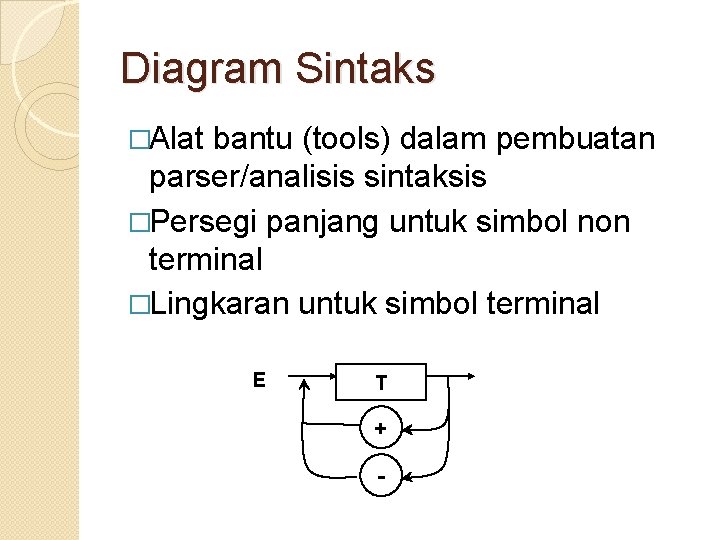 Diagram Sintaks

□Alat bantu (tools) dalam pembuatan parser/analisis sintaksis

□Persegi panjang untuk simbol non terminal

□Lingkaran untuk simbol terminal

E

T

+

-